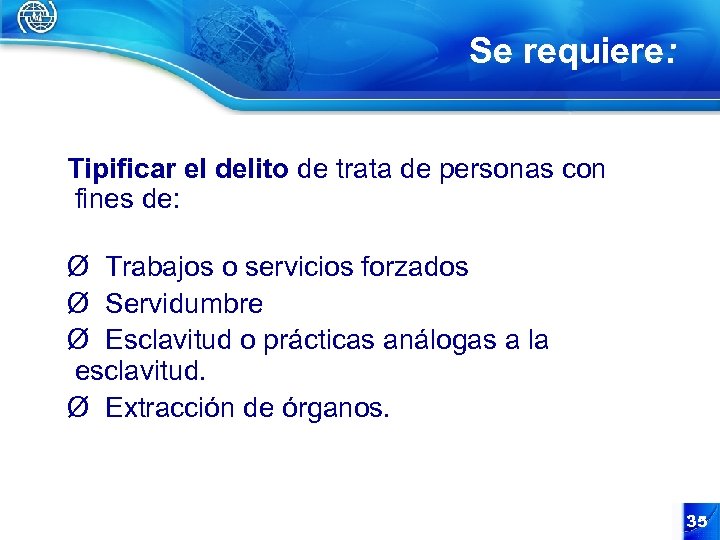 Se requiere:

Tipificar el delito de trata de personas con fines de:

Ø Trabajos o servicios forzados
Ø Servidumbre
Ø Esclavitud o prácticas análogas a la esclavitud.
Ø Extracción de órganos.

35